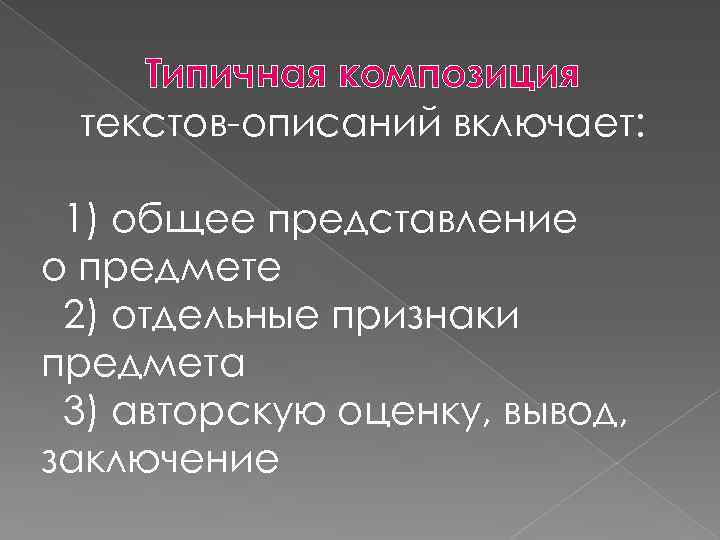 Типичная композиция текстов-описаний включает:

1) общее представление о предмете
2) отдельные признаки предмета
3) авторскую оценку, вывод, заключение